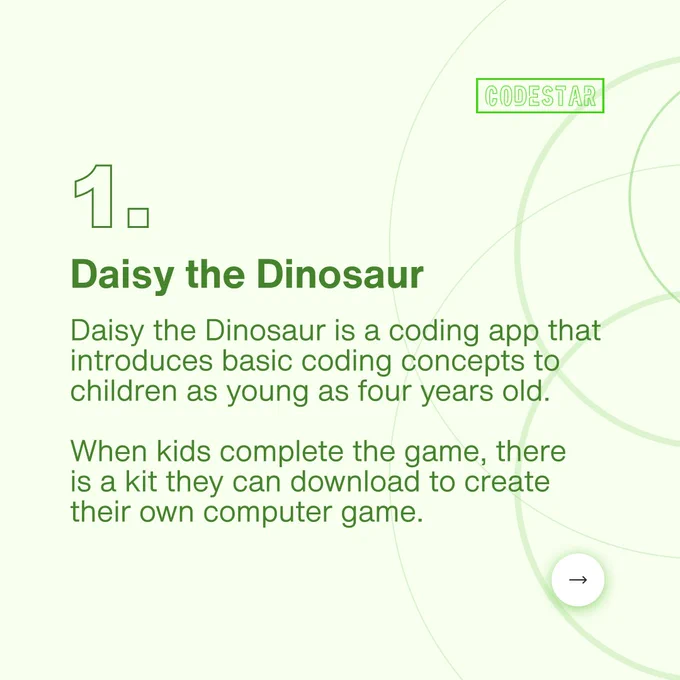 CODESTAR

1.

Daisy the Dinosaur

Daisy the Dinosaur is a coding app that introduces basic coding concepts to children as young as four years old.

When kids complete the game, there is a kit they can download to create their own computer game.

→